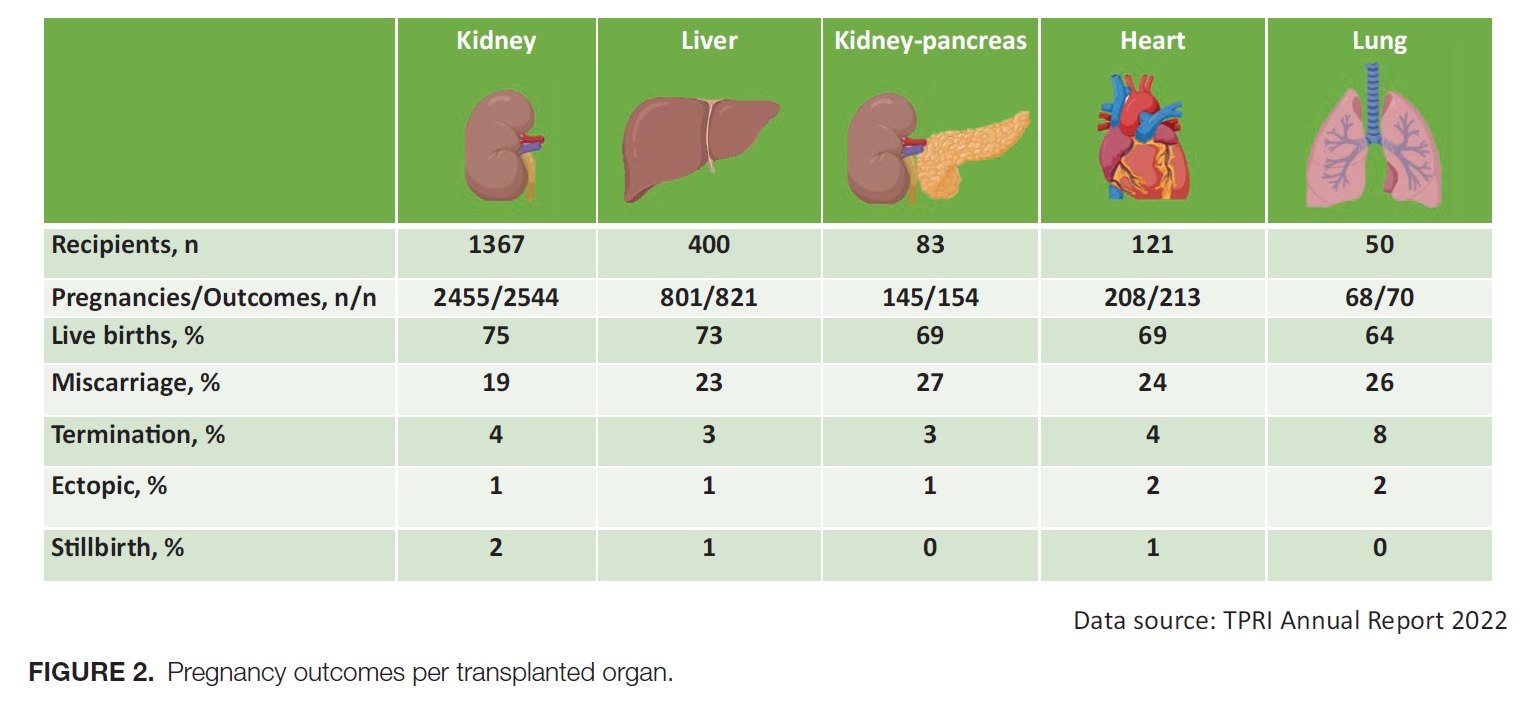 | | Kidney | Liver | Kidney-pancreas | Heart | Lung |
|---|---|---|---|---|---|
| Recipients, n | 1367 | 400 | 83 | 121 | 50 |
| Pregnancies/Outcomes, n/n | 2455/2544 | 801/821 | 145/154 | 208/213 | 68/70 |
| Live births, % | 75 | 73 | 69 | 69 | 64 |
| Miscarriage, % | 19 | 23 | 27 | 24 | 26 |
| Termination, % | 4 | 3 | 3 | 4 | 8 |
| Ectopic, % | 1 | 1 | 1 | 2 | 2 |
| Stillbirth, % | 2 | 1 | 0 | 1 | 0 |

Data source: TPRI Annual Report 2022

FIGURE 2. Pregnancy outcomes per transplanted organ.